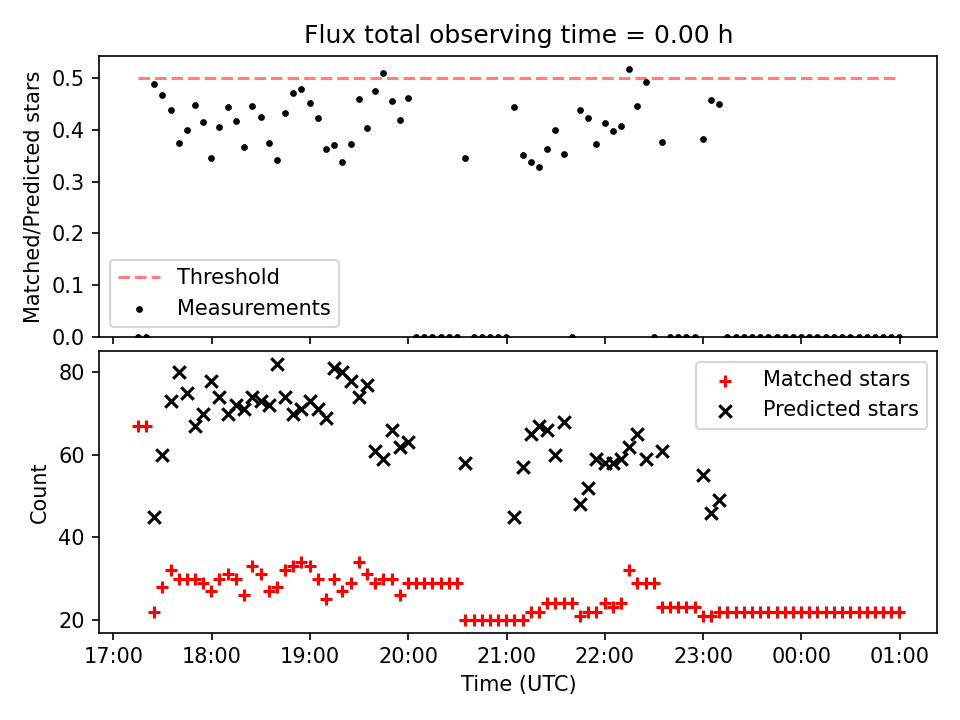 Flux total observing time = 0.00 h

Matched/Predicted stars

0.5
0.4
0.3
0.2
0.1
0.0

Threshold
Measurements

Count

80
60
40
20

Matched stars
Predicted stars

17:00 18:00 19:00 20:00 21:00 22:00 23:00 00:00 01:00

Time (UTC)